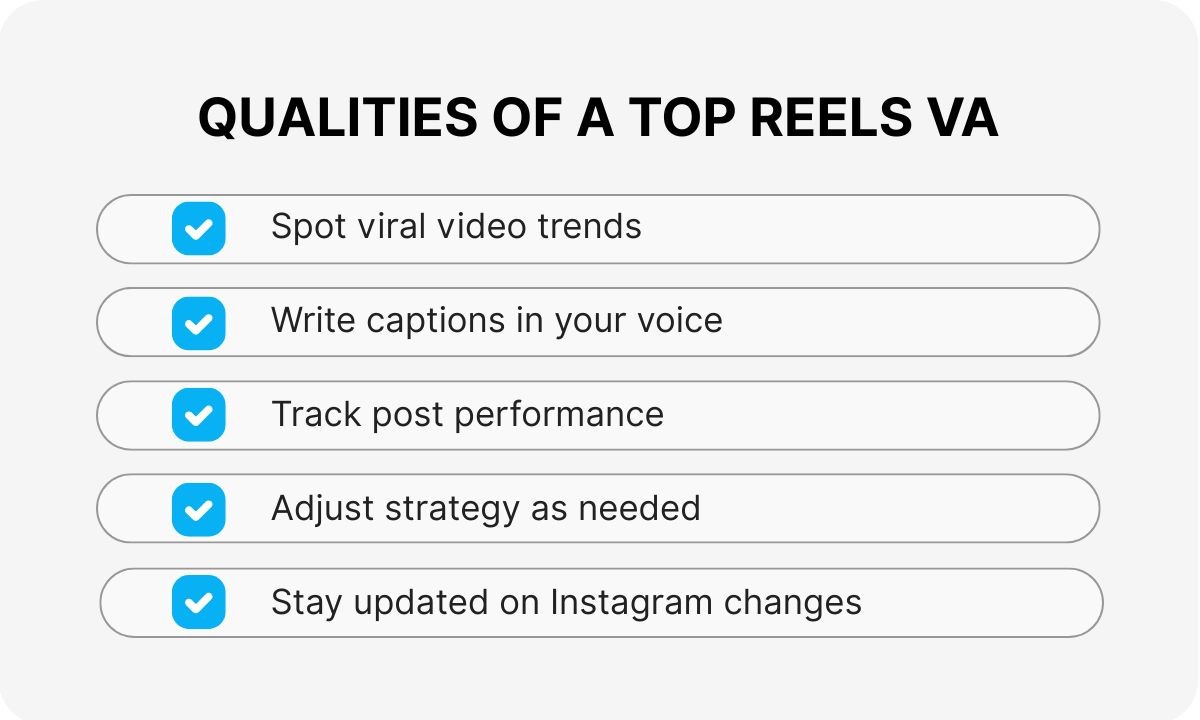 QUALITIES OF A TOP REELS VA

Spot viral video trends

Write captions in your voice

Track post performance

Adjust strategy as needed

Stay updated on Instagram changes